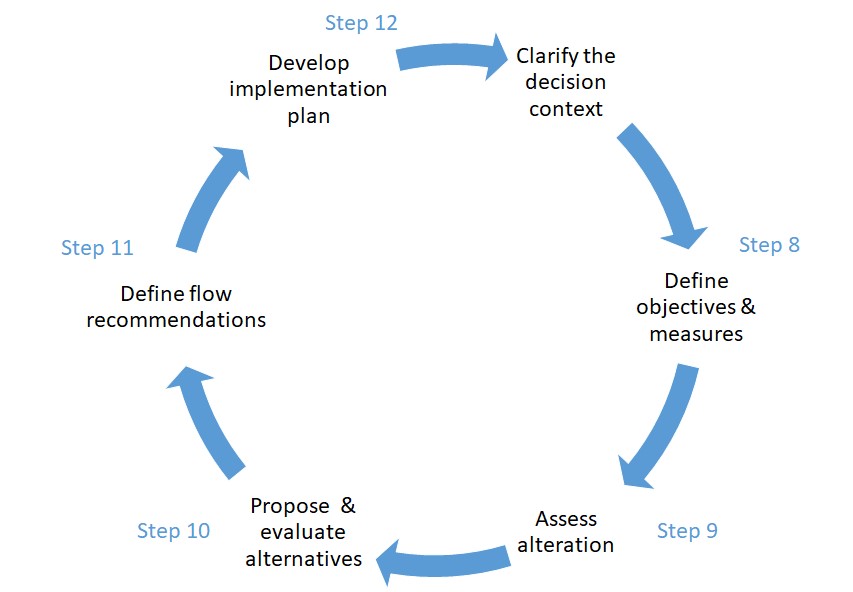 Step 12

Develop implementation plan

Clarify the decision context

Step 8

Define objectives & measures

Step 9

Assess alteration

Step 10

Propose & evaluate alternatives

Step 11

Define flow recommendations